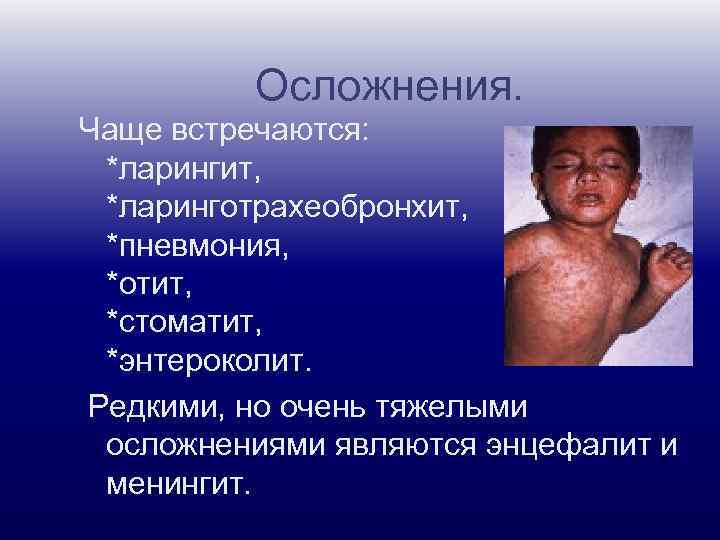 Осложнения.

Чаще встречаются:
*ларингит,
*ларинготрахеобронхит,
*пневмония,
*отит,
*стоматит,
*энтероколит.

Редкими, но очень тяжелыми осложнениями являются энцефалит и менингит.